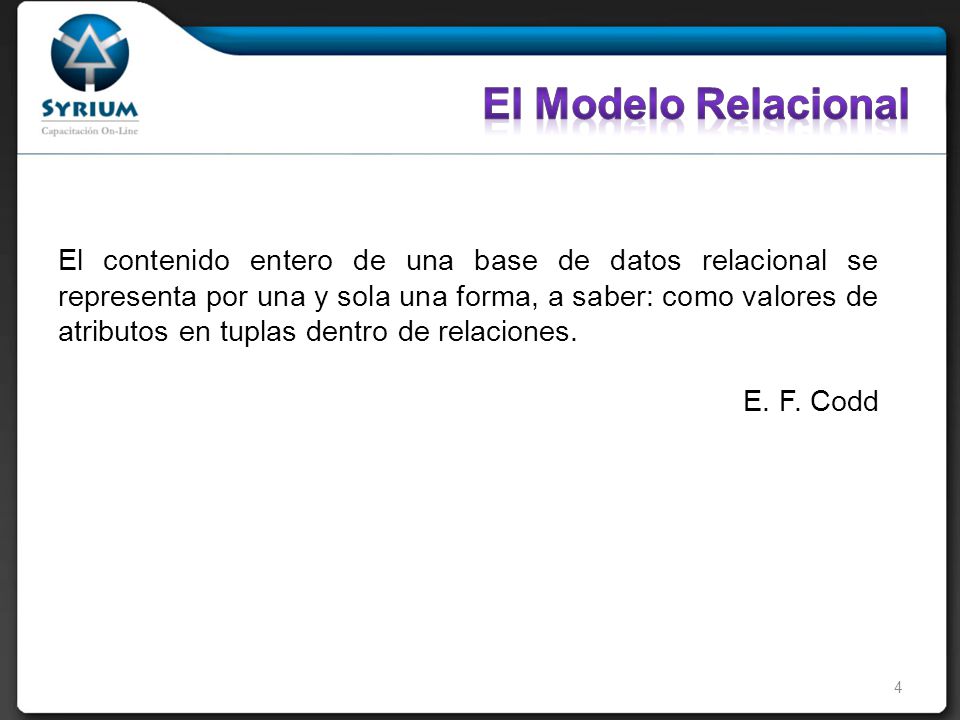 SYRIUM
Capacitación On-Line

El Modelo Relacional

El contenido entero de una base de datos relacional se representa por una y sola una forma, a saber: como valores de atributos en tuplas dentro de relaciones.

E. F. Codd

4